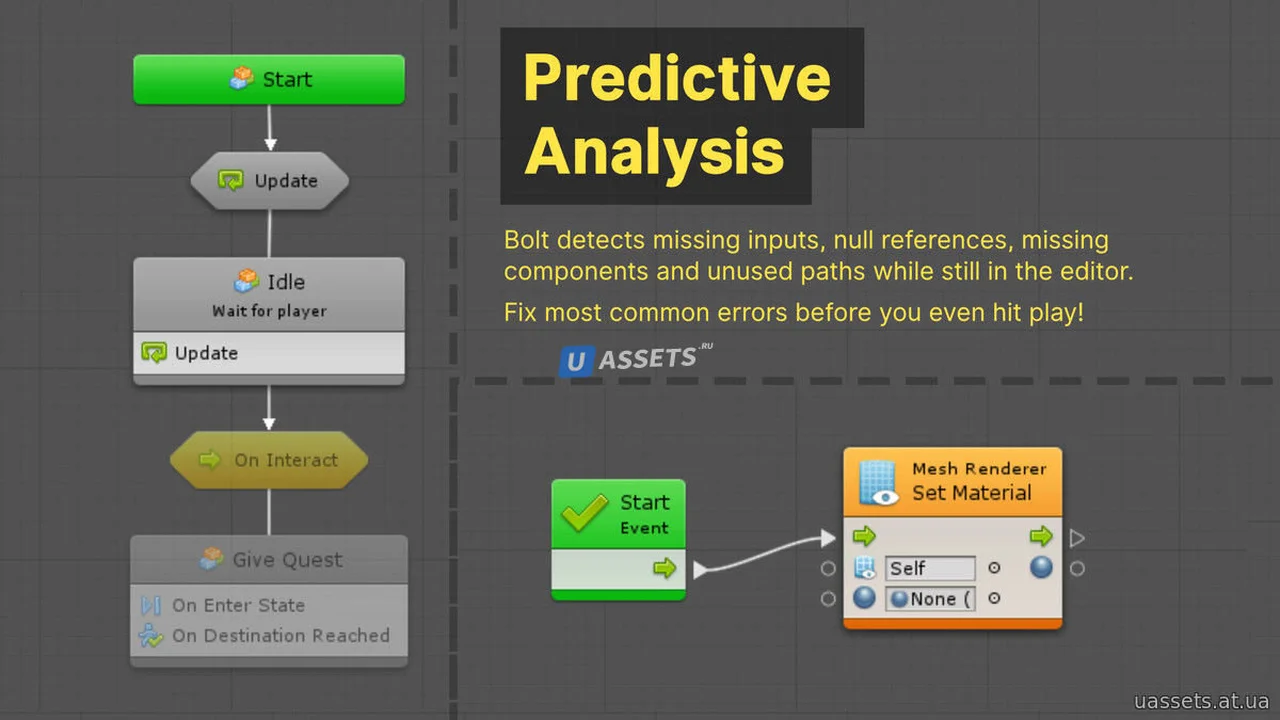 Start

Update

Idle
Wait for player

Update

On Interact

Give Quest

On Enter State

On Destination Reached

Predictive Analysis

Bolt detects missing inputs, null references, missing components and unused paths while still in the editor.

Fix most common errors before you even hit play!

U ASSETS .RU

Start
Event

Mesh Renderer
Set Material

Self

None (

uassets.at.ua